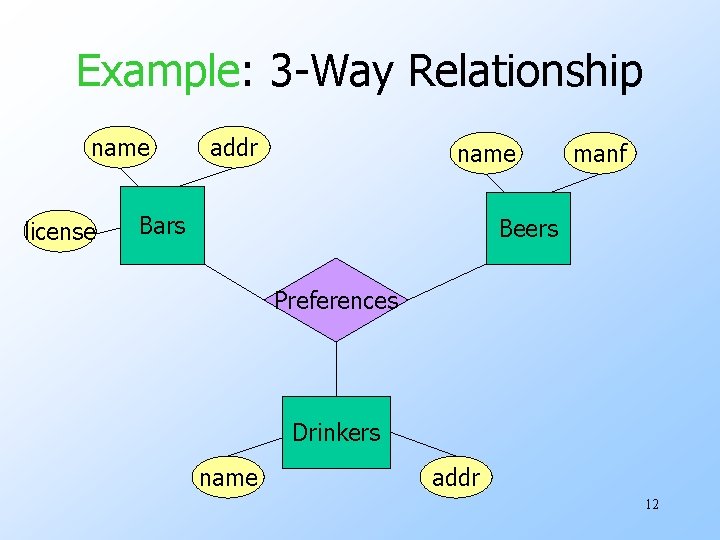 Example: 3-Way Relationship

name
addr
license
Bars

name
manf
Beers

Preferences

Drinkers
name
addr

12